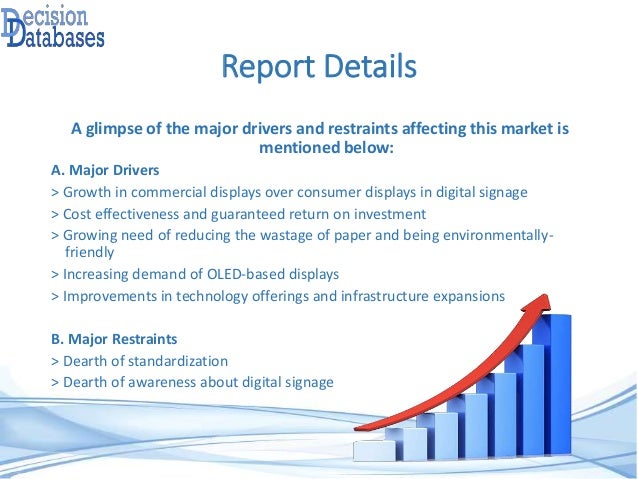 Decision Databases

Report Details

A glimpse of the major drivers and restraints affecting this market is mentioned below:

A. Major Drivers

> Growth in commercial displays over consumer displays in digital signage

> Cost effectiveness and guaranteed return on investment

> Growing need of reducing the wastage of paper and being environmentally-friendly

> Increasing demand of OLED-based displays

> Improvements in technology offerings and infrastructure expansions

B. Major Restraints

> Dearth of standardization

> Dearth of awareness about digital signage